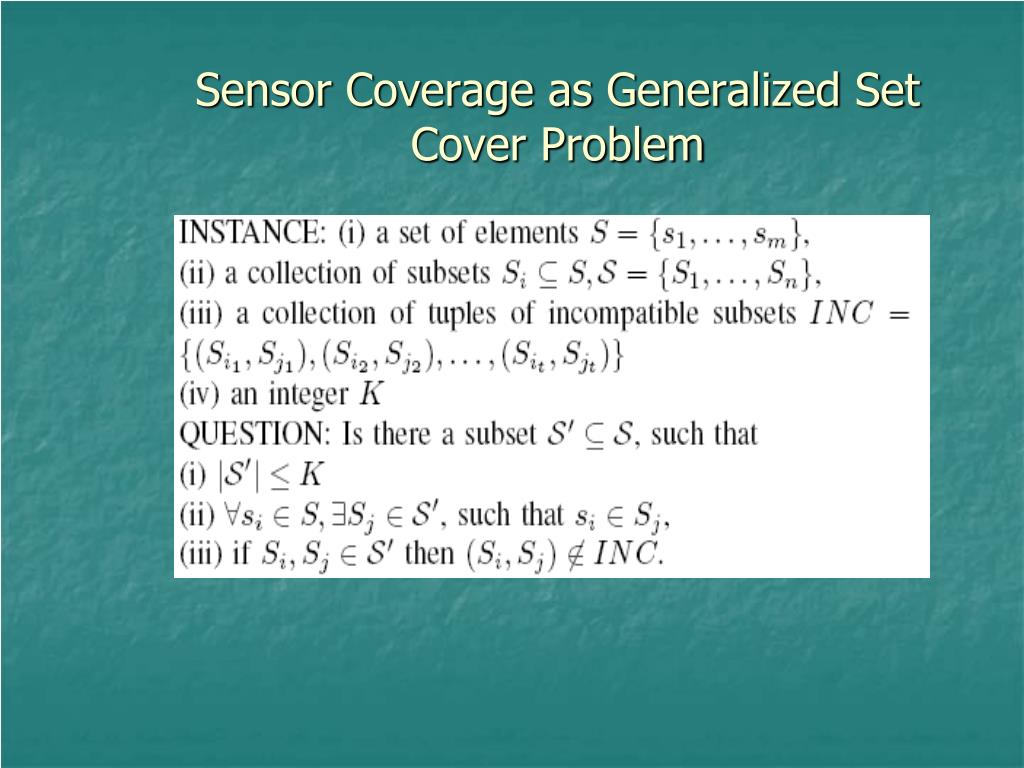 Sensor Coverage as Generalized Set Cover Problem

INSTANCE: (i) a set of elements $S = \{s_1, \ldots, s_m\}$,
(ii) a collection of subsets $S_i \subseteq S, \mathcal{S} = \{S_1, \ldots, S_n\}$,
(iii) a collection of tuples of incompatible subsets $INC = \{(S_{i_1}, S_{j_1}), (S_{i_2}, S_{j_2}), \ldots, (S_{i_t}, S_{j_t})\}$
(iv) an integer $K$
QUESTION: Is there a subset $\mathcal{S}' \subseteq \mathcal{S}$, such that
(i) $|\mathcal{S}'| \leq K$
(ii) $\forall s_i \in S, \exists S_j \in \mathcal{S}'$, such that $s_i \in S_j$,
(iii) if $S_i, S_j \in \mathcal{S}'$ then $(S_i, S_j) \notin INC$.